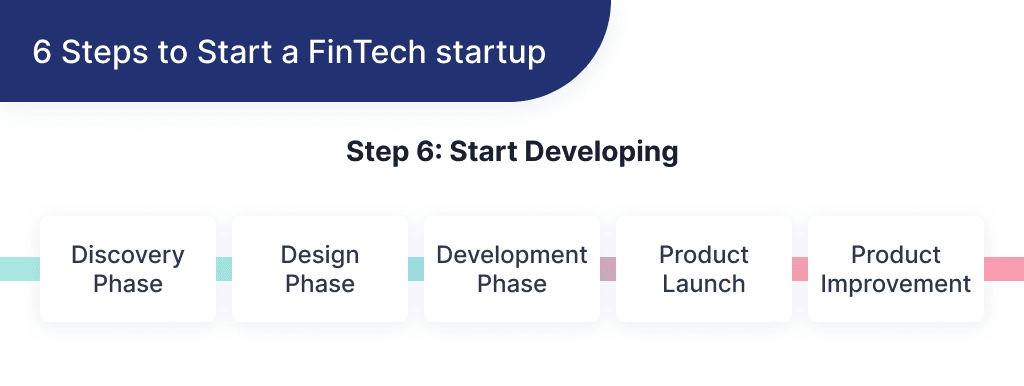 6 Steps to Start a FinTech startup

Step 6: Start Developing

Discovery Phase

Design Phase

Development Phase

Product Launch

Product Improvement